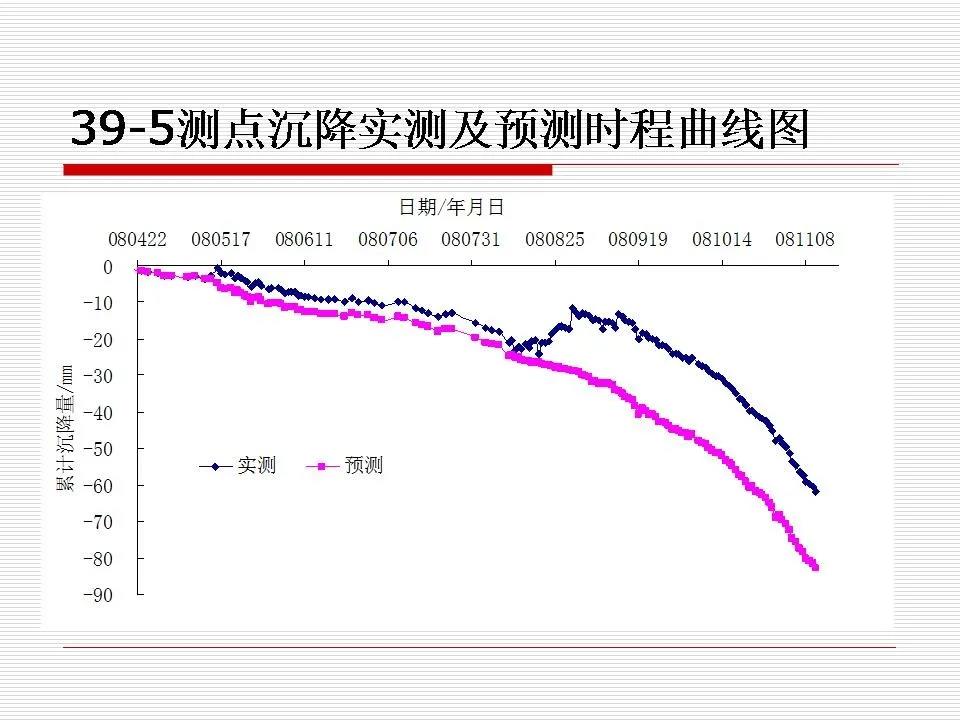 39-5测点沉降实测及预测时程曲线图

日期/年月日

080422 080517 080611 080706 080731 080825 080919 081014 081108

0
-10
-20
-30
-40
-50
-60
-70
-80
-90

累计沉降量/mm

实测
预测